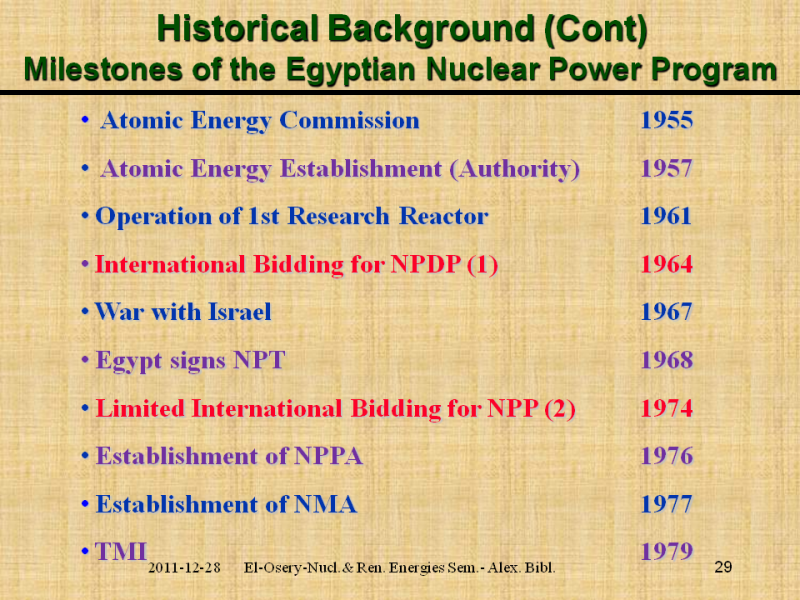 Historical Background (Cont)
Milestones of the Egyptian Nuclear Power Program

• Atomic Energy Commission 1955
• Atomic Energy Establishment (Authority) 1957
• Operation of 1st Research Reactor 1961
• International Bidding for NPDP (1) 1964
• War with Israel 1967
• Egypt signs NPT 1968
• Limited International Bidding for NPP (2) 1974
• Establishment of NPPA 1976
• Establishment of NMA 1977
• TMI 1979

2011-12-28 El-Osery-Nucl.& Ren. Energies Sem.- Alex. Bibl. 29